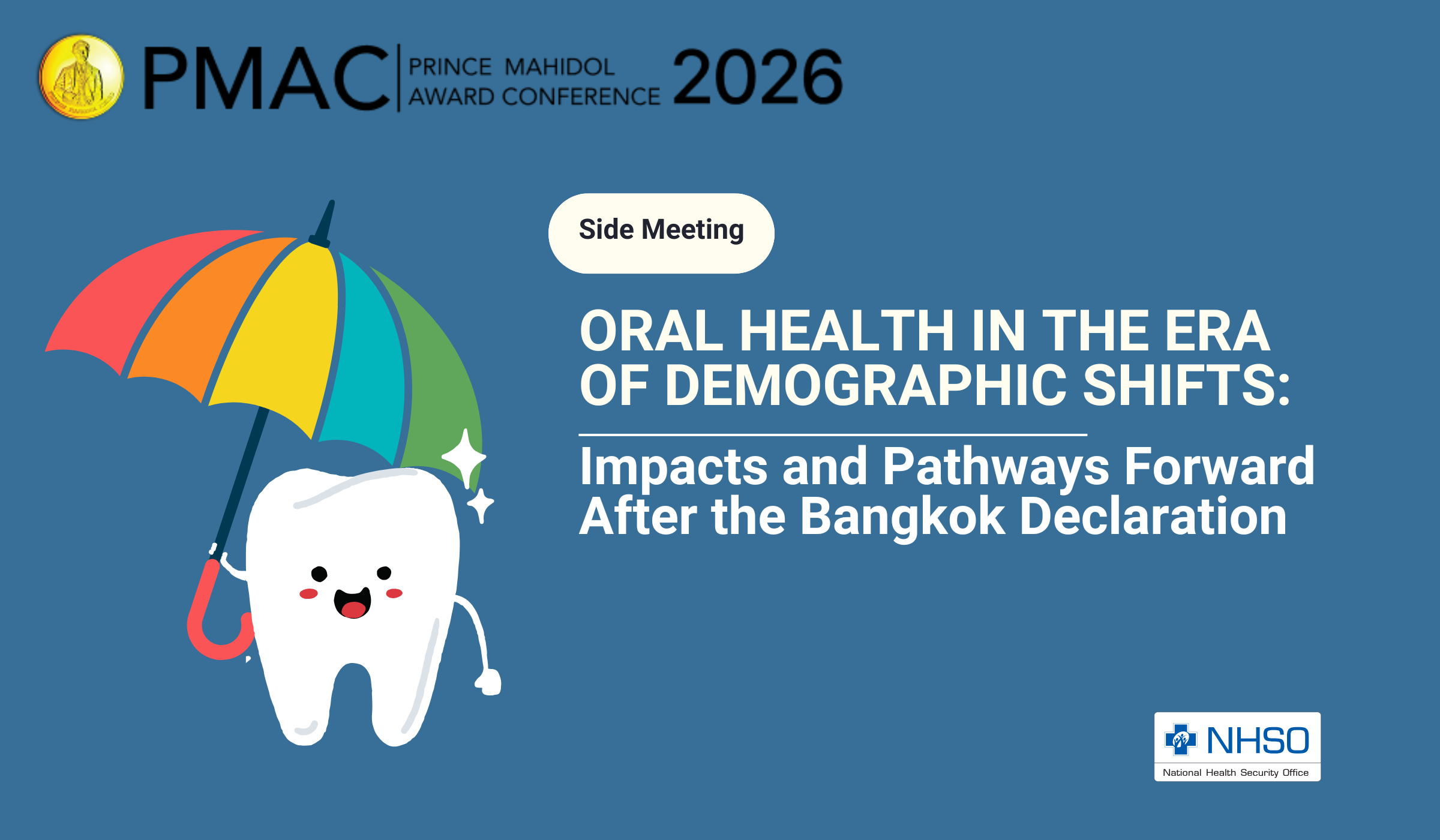 PMAC PRINCE MAHIDOL AWARD CONFERENCE 2026

Side Meeting

ORAL HEALTH IN THE ERA OF DEMOGRAPHIC SHIFTS:

Impacts and Pathways Forward After the Bangkok Declaration

NHSO
National Health Security Office